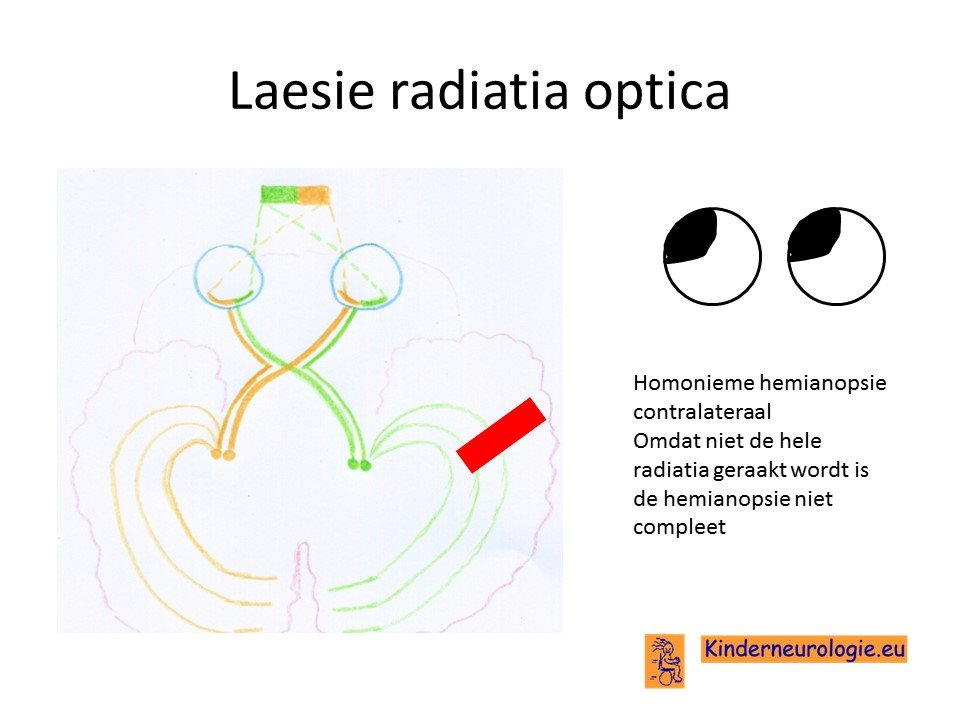 Laesie radiatia optica

Homonieme hemianopsie contralateraal
Omdat niet de hele radiatia geraakt wordt is de hemianopsie niet compleet

Kinderneurologie.eu